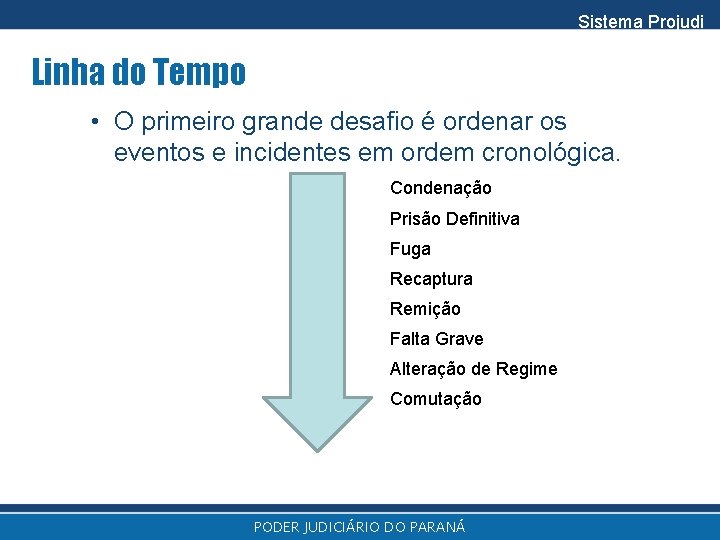 Sistema Projudi

Linha do Tempo

• O primeiro grande desafio é ordenar os eventos e incidentes em ordem cronológica.

Condenação
Prisão Definitiva
Fuga
Recaptura
Remição
Falta Grave
Alteração de Regime
Comutação

PODER JUDICIÁRIO DO PARANÁ